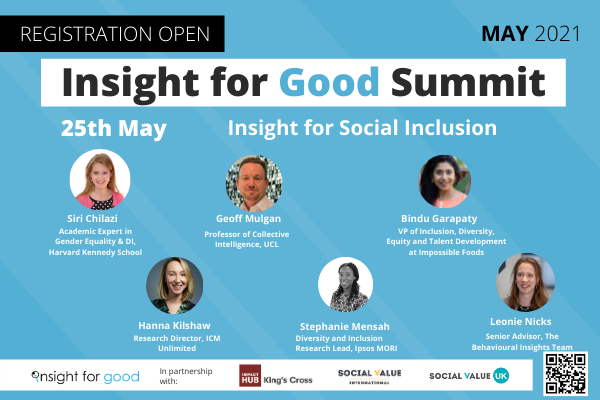 REGISTRATION OPEN

MAY 2021

Insight for Good Summit

25th May

Insight for Social Inclusion

Siri Chilazi
Academic Expert in Gender Equality & DI, Harvard Kennedy School

Geoff Mulgan
Professor of Collective Intelligence, UCL

Bindu Garapaty
VP of Inclusion, Diversity, Equity and Talent Development at Impossible Foods

Hanna Kilshaw
Research Director, ICM Unlimited

Stephanie Mensah
Diversity and Inclusion Research Lead, Ipsos MORI

Leonie Nicks
Senior Advisor, The Behavioural Insights Team

insight for good

In partnership with:

IMPACT HUB King's Cross

SOCIAL VALUE INTERNATIONAL

SOCIAL VALUE UK